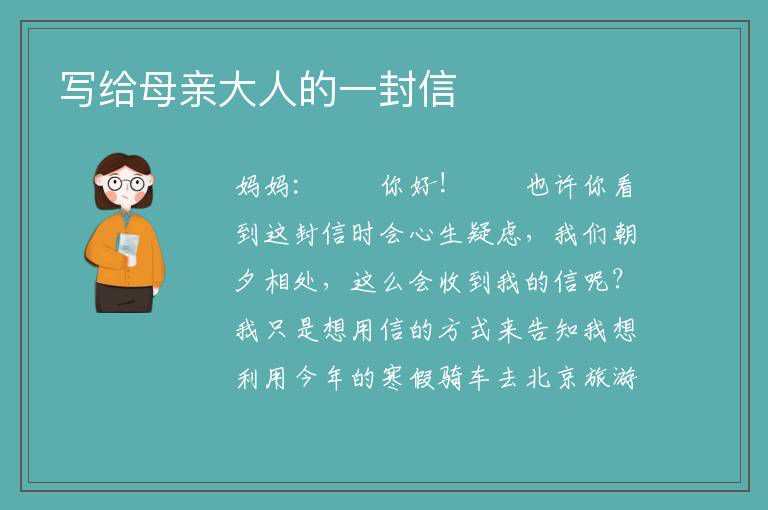 写给母亲大人的一封信

妈妈：　　你好！　　也许你看到这封信时会心生疑虑，我们朝夕相处，这么会收到我的信呢？我只是想用信的方式来告知我想利用今年的寒假骑车去北京旅游